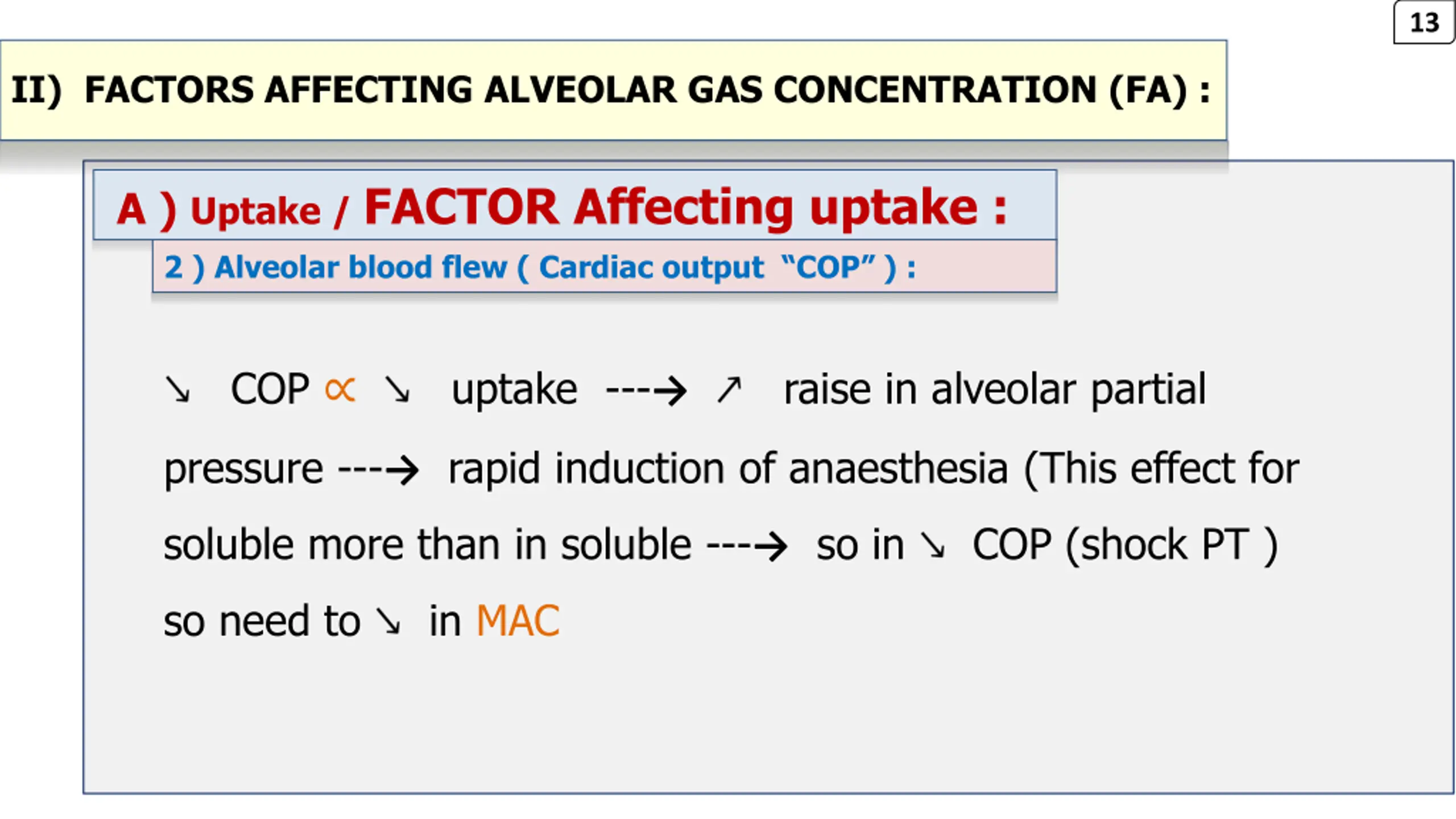 13

II) FACTORS AFFECTING ALVEOLAR GAS CONCENTRATION (FA) :

A ) Uptake / FACTOR Affecting uptake :

2 ) Alveolar blood flew ( Cardiac output "COP" ) :

↘ COP ∝ ↘ uptake ---→ ↗ raise in alveolar partial pressure ---→ rapid induction of anaesthesia (This effect for soluble more than in soluble ---→ so in ↘ COP (shock PT ) so need to ↘ in MAC